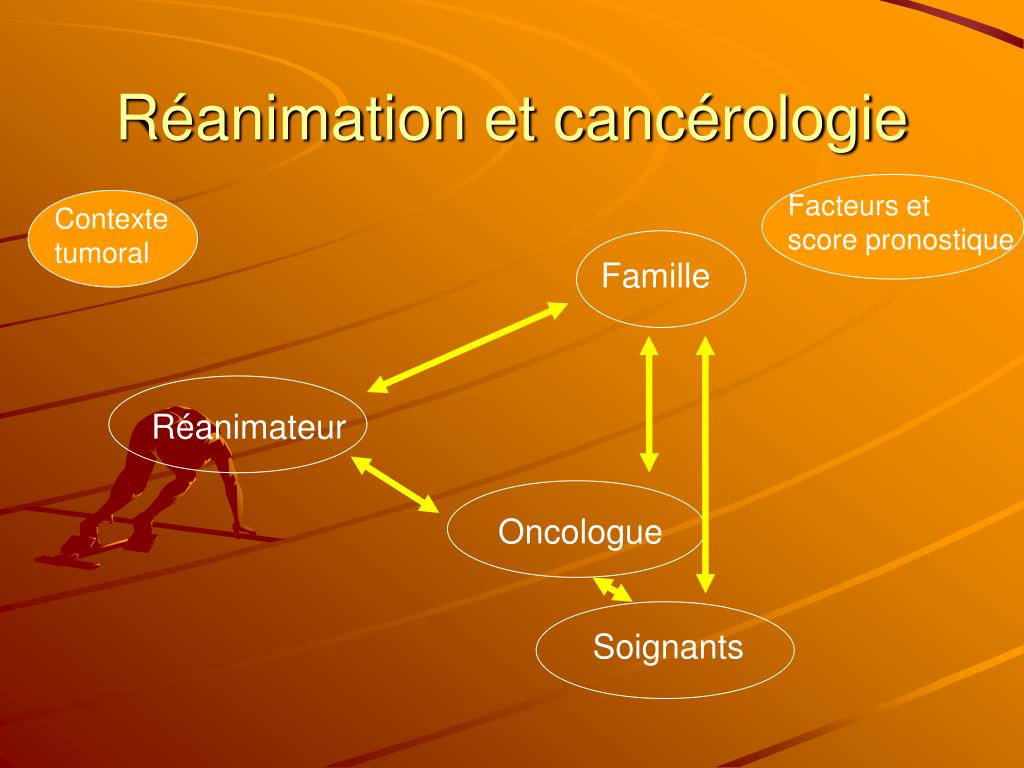 Réanimation et cancérologie

Contexte tumoral

Facteurs et score pronostique

Famille

Réanimateur

Oncologue

Soignants